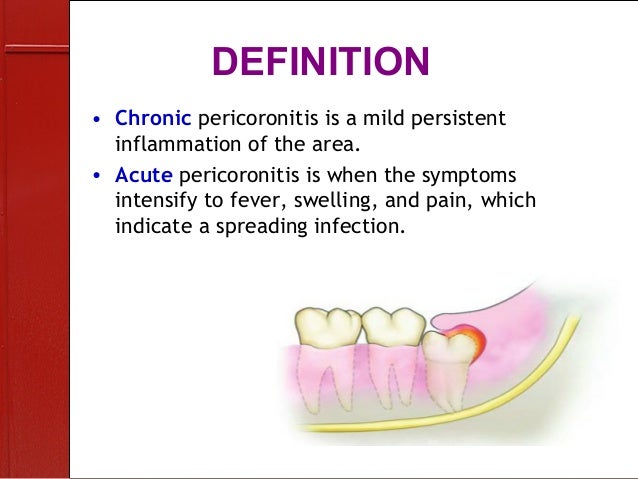 DEFINITION

• Chronic pericoronitis is a mild persistent inflammation of the area.

• Acute pericoronitis is when the symptoms intensify to fever, swelling, and pain, which indicate a spreading infection.